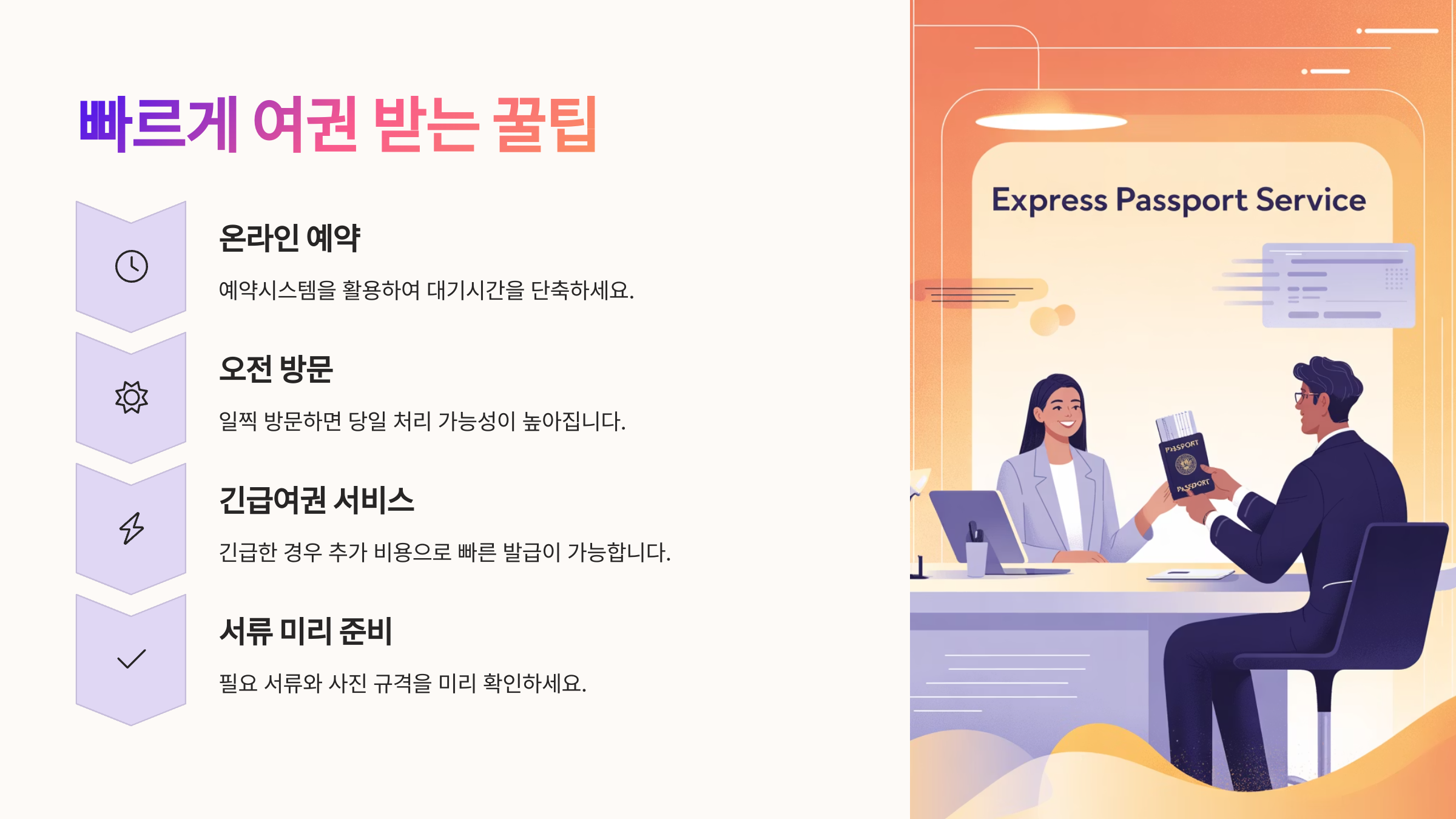 빠르게 여권 받는 꿀팁

온라인 예약

예약시스템을 활용하여 대기시간을 단축하세요.

오전 방문

일찍 방문하면 당일 처리 가능성이 높아집니다.

긴급여권 서비스

긴급한 경우 추가 비용으로 빠른 발급이 가능합니다.

서류 미리 준비

필요 서류와 사진 규격을 미리 확인하세요.

Express Passport Service

PASSPORT

PASSPORT